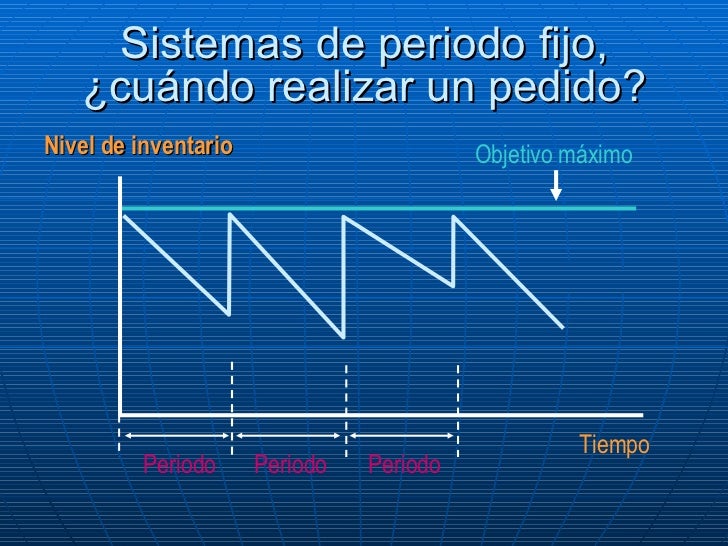 Sistemas de periodo fijo, ¿cuándo realizar un pedido?

Nivel de inventario

Objetivo máximo

Tiempo

Periodo Periodo Periodo